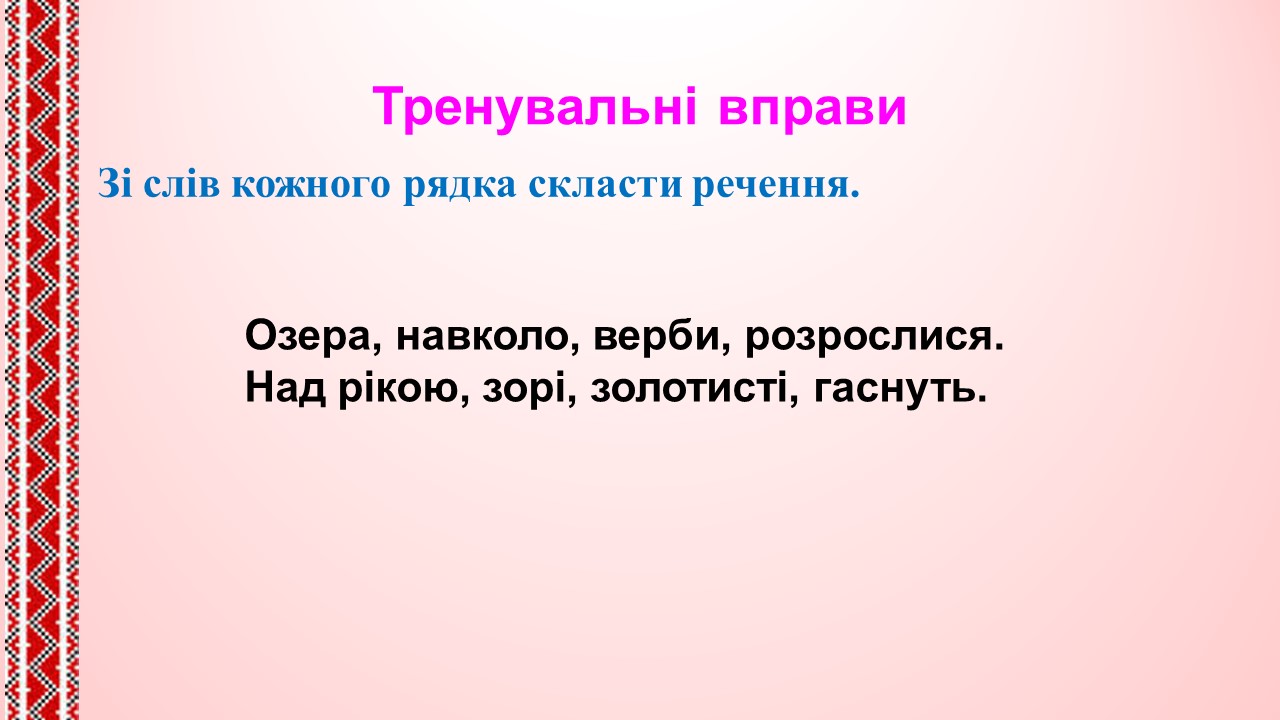 Тренувальні вправи

Зі слів кожного рядка скласти речення.

Озера, навколо, верби, розрослися.
Над рікою, зорі, золотисті, гаснуть.